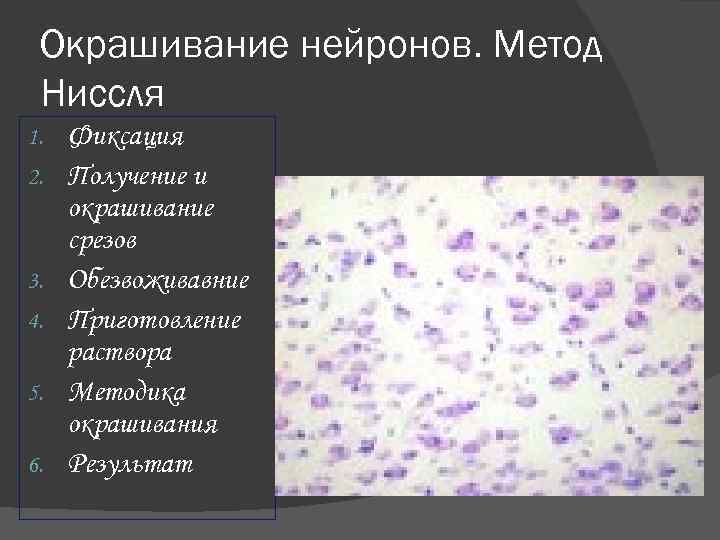 Окрашивание нейронов. Метод Ниссля

1. Фиксация
2. Получение и окрашивание срезов
3. Обезвоживавние
4. Приготовление раствора
5. Методика окрашивания
6. Результат